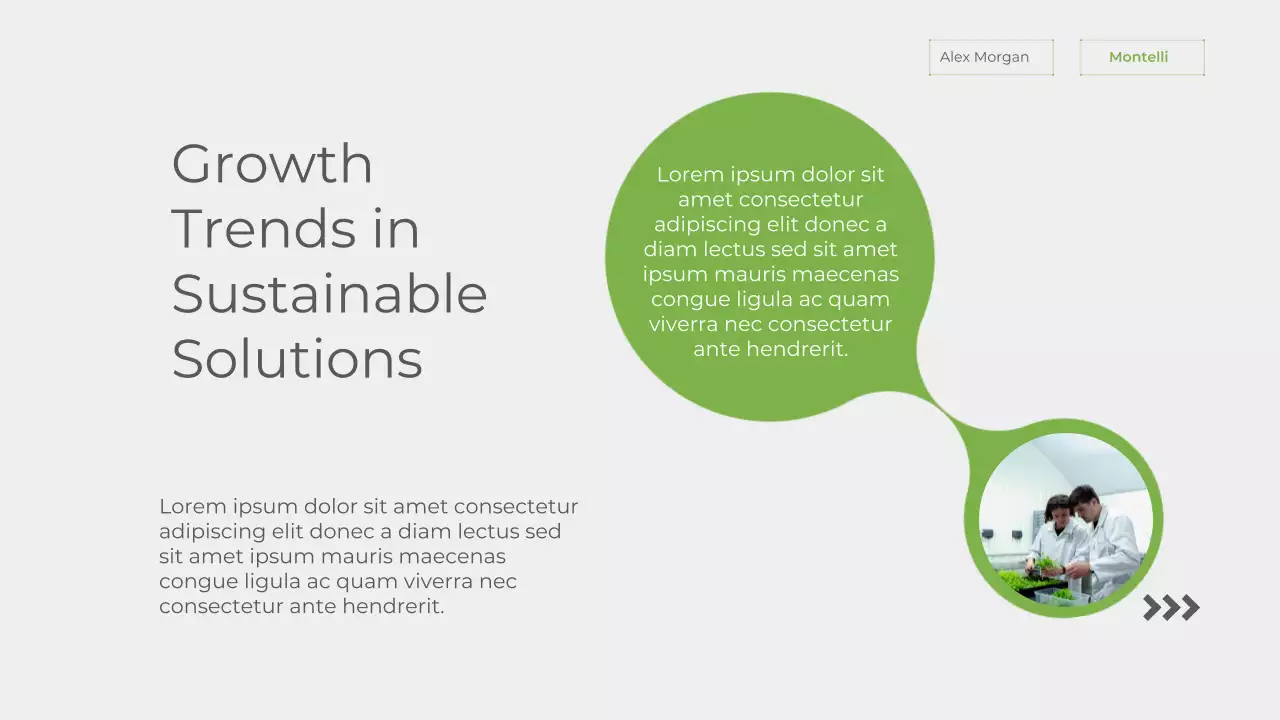 Alex Morgan

Montelli

Growth Trends in Sustainable Solutions

Lorem ipsum dolor sit amet consectetur adipiscing elit donec a diam lectus sed sit amet ipsum mauris maecenas congue ligula ac quam viverra nec consectetur ante hendrerit.

Lorem ipsum dolor sit amet consectetur adipiscing elit donec a diam lectus sed sit amet ipsum mauris maecenas congue ligula ac quam viverra nec consectetur ante hendrerit.